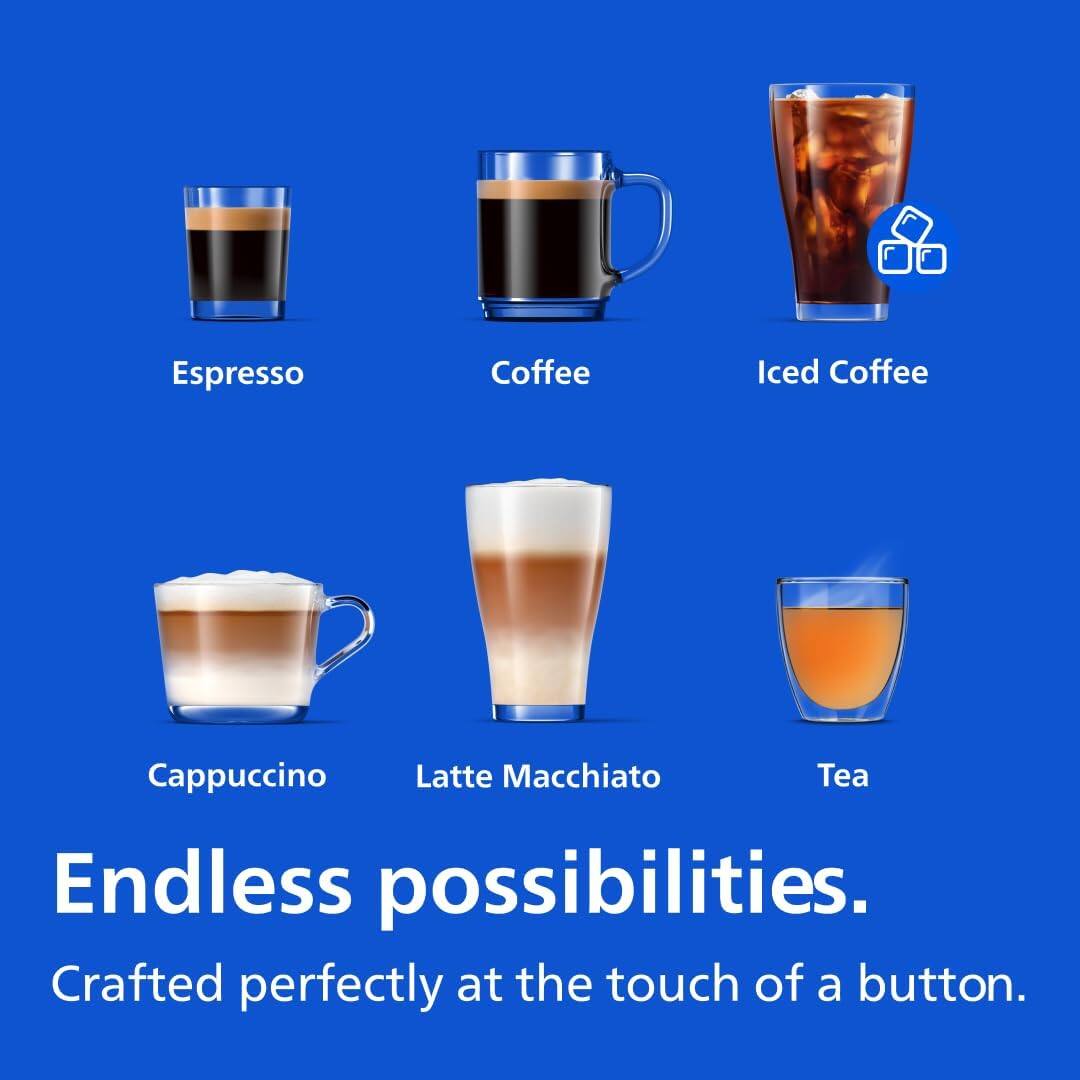 Espresso
Coffee
Iced Coffee
Cappuccino
Latte Macchiato
Tea

Endless possibilities.

Crafted perfectly at the touch of a button.